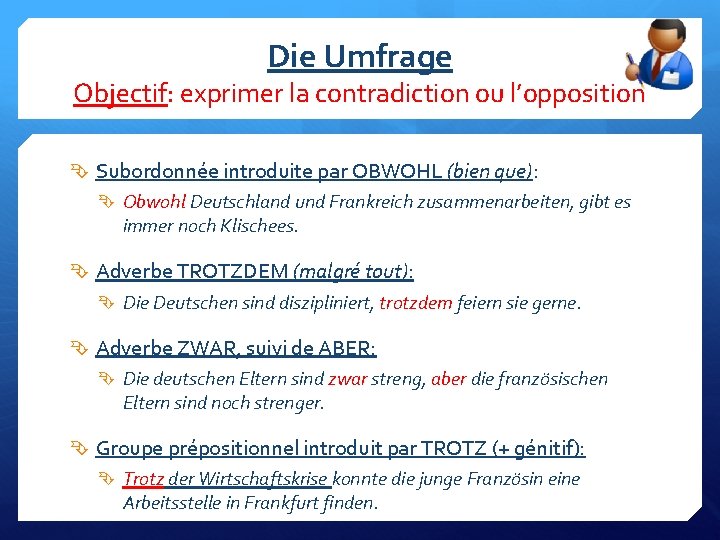 Die Umfrage
Objectif: exprimer la contradiction ou l'opposition

Subordonnée introduite par OBWOHL (bien que):

Obwohl Deutschland und Frankreich zusammenarbeiten, gibt es immer noch Klischees.

Adverbe TROTZDEM (malgré tout):

Die Deutschen sind diszipliniert, trotzdem feiern sie gerne.

Adverbe ZWAR, suivi de ABER:

Die deutschen Eltern sind zwar streng, aber die französischen Eltern sind noch strenger.

Groupe prépositionnel introduit par TROTZ (+ génitif):

Trotz der Wirtschaftskrise konnte die junge Französin eine Arbeitsstelle in Frankfurt finden.